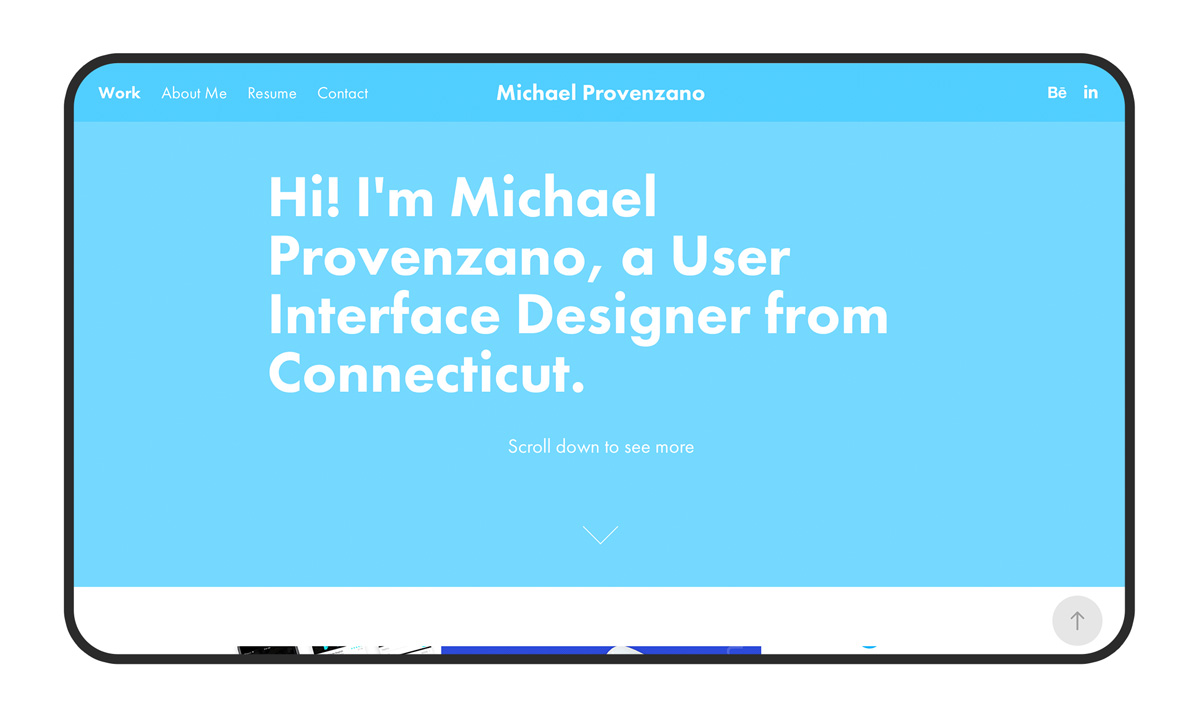 Work About Me Resume Contact

Michael Provenzano

Bē in

Hi! I'm Michael Provenzano, a User Interface Designer from Connecticut.

Scroll down to see more